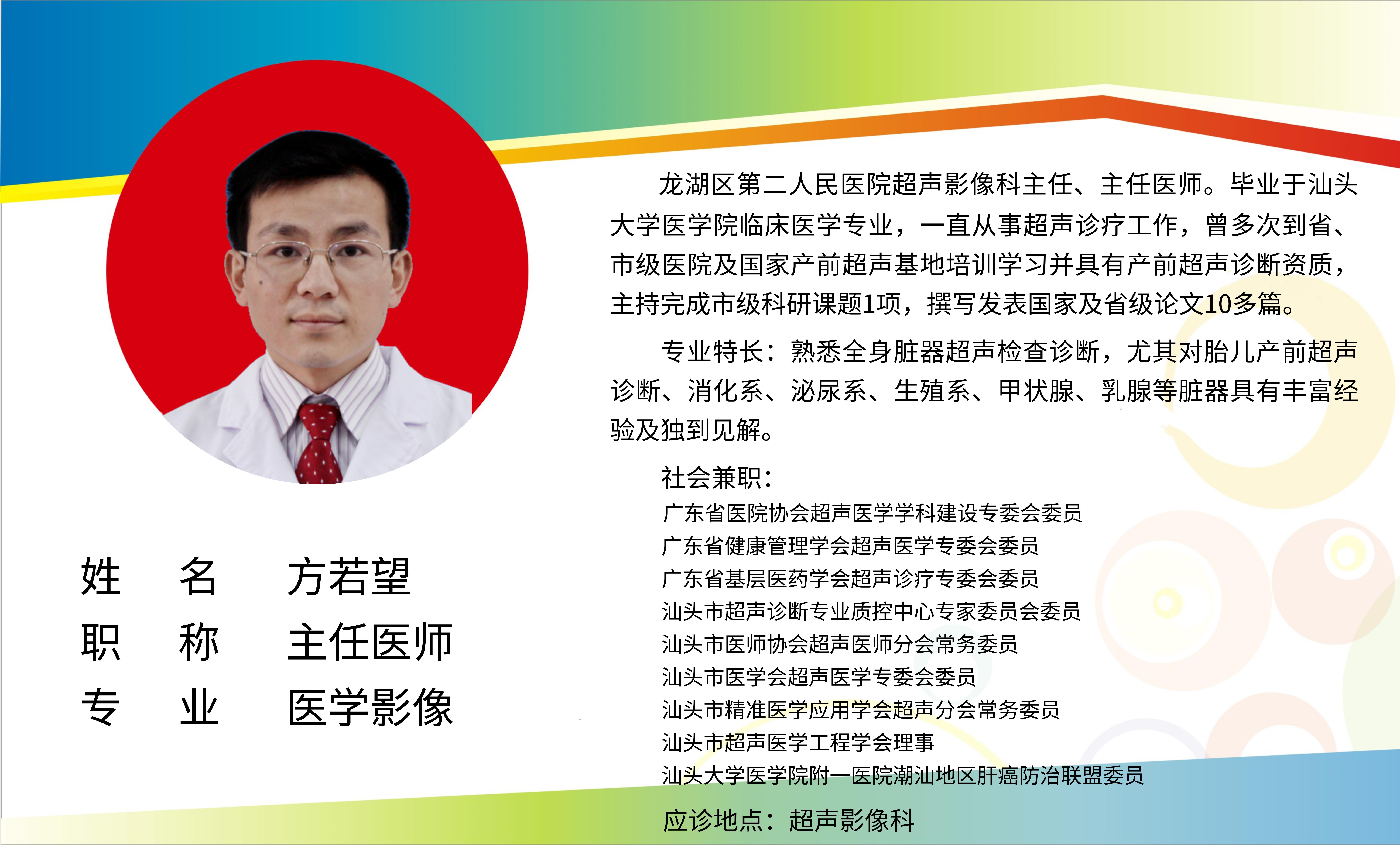 姓　名　方若望
职　称　主任医师
专　业　医学影像

龙湖区第二人民医院超声影像科主任、主任医师。毕业于汕头大学医学院临床医学专业，一直从事超声诊疗工作，曾多次到省、市级医院及国家产前超声基地培训学习并具有产前超声诊断资质，主持完成市级科研课题1项，撰写发表国家及省级论文10多篇。

专业特长：熟悉全身脏器超声检查诊断，尤其对胎儿产前超声诊断、消化系、泌尿系、生殖系、甲状腺、乳腺等脏器具有丰富经验及独到见解。

社会兼职：
广东省医院协会超声医学学科建设专委会委员
广东省健康管理学会超声医学专委会委员
广东省基层医药学会超声诊疗专委会委员
汕头市超声诊断专业质控中心专家委员会委员
汕头市医师协会超声医师分会常务委员
汕头市医学会超声医学专委会委员
汕头市精准医学应用学会超声分会常务委员
汕头市超声医学工程学会理事
汕头大学医学院附一医院潮汕地区肝癌防治联盟委员

应诊地点：超声影像科